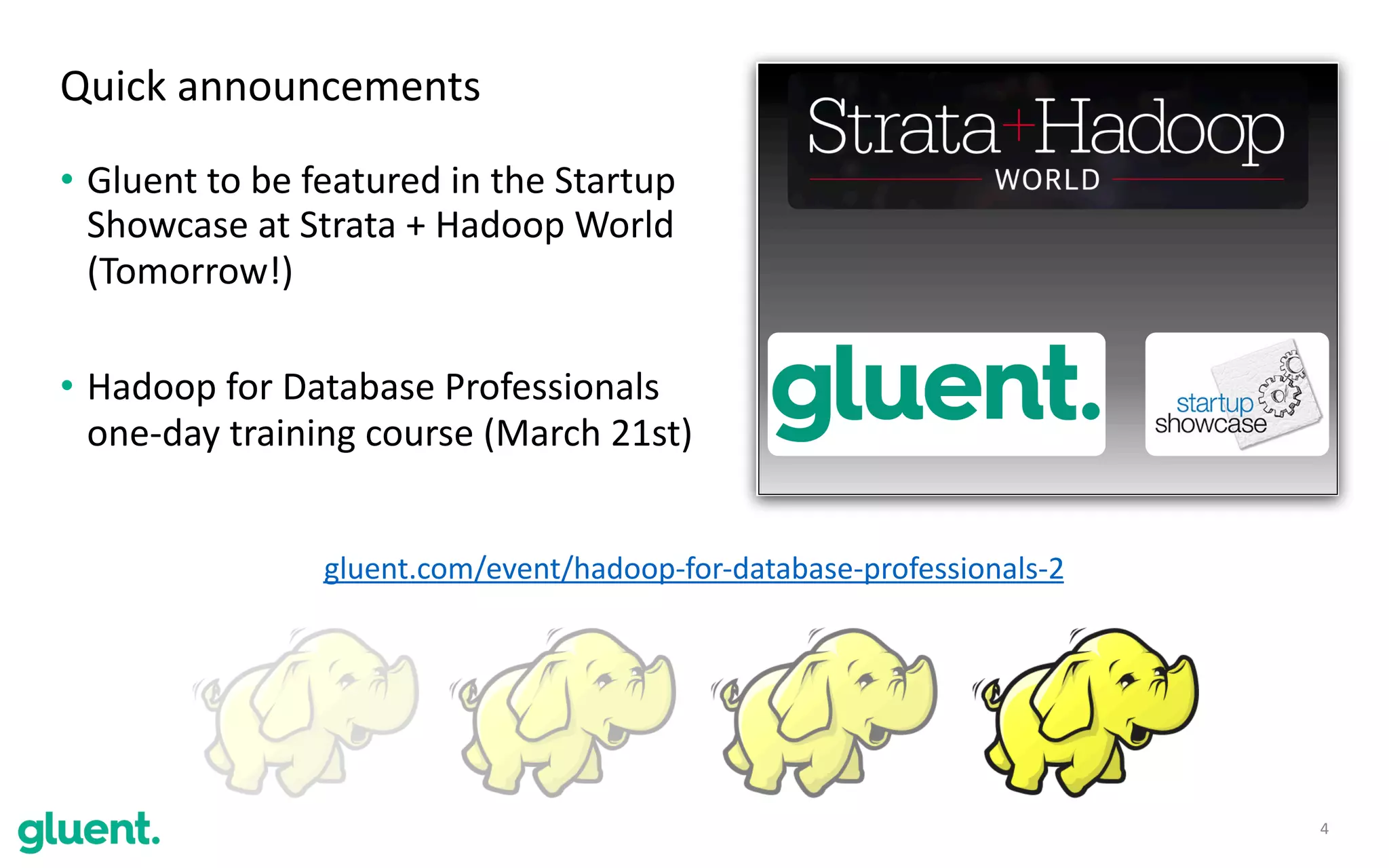 Quick announcements

• Gluent to be featured in the Startup Showcase at Strata + Hadoop World (Tomorrow!)

• Hadoop for Database Professionals one-day training course (March 21st)

Strata+Hadoop
WORLD

gluent.

startup
showcase

gluent.com/event/hadoop-for-database-professionals-2

gluent.

4